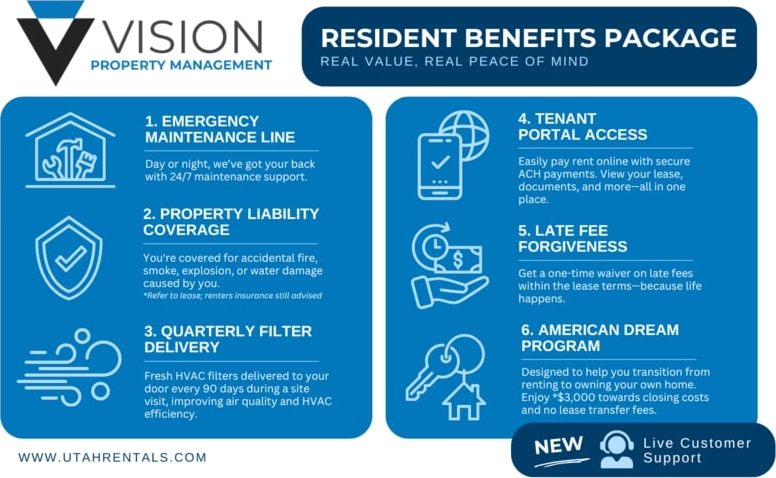 VISION
PROPERTY MANAGEMENT

RESIDENT BENEFITS PACKAGE
REAL VALUE, REAL PEACE OF MIND

1. EMERGENCY MAINTENANCE LINE
Day or night, we've got your back with 24/7 maintenance support.

2. PROPERTY LIABILITY COVERAGE
You're covered for accidental fire, smoke, explosion, or water damage caused by you.
*Refer to lease; renters insurance still advised

3. QUARTERLY FILTER DELIVERY
Fresh HVAC filters delivered to your door every 90 days during a site visit, improving air quality and HVAC efficiency.

4. TENANT PORTAL ACCESS
Easily pay rent online with secure ACH payments. View your lease, documents, and more—all in one place.

5. LATE FEE FORGIVENESS
Get a one-time waiver on late fees within the lease terms—because life happens.

6. AMERICAN DREAM PROGRAM
Designed to help you transition from renting to owning your own home. Enjoy *$3,000 towards closing costs and no lease transfer fees.

WWW.UTAHRENTALS.COM

NEW
Live Customer Support